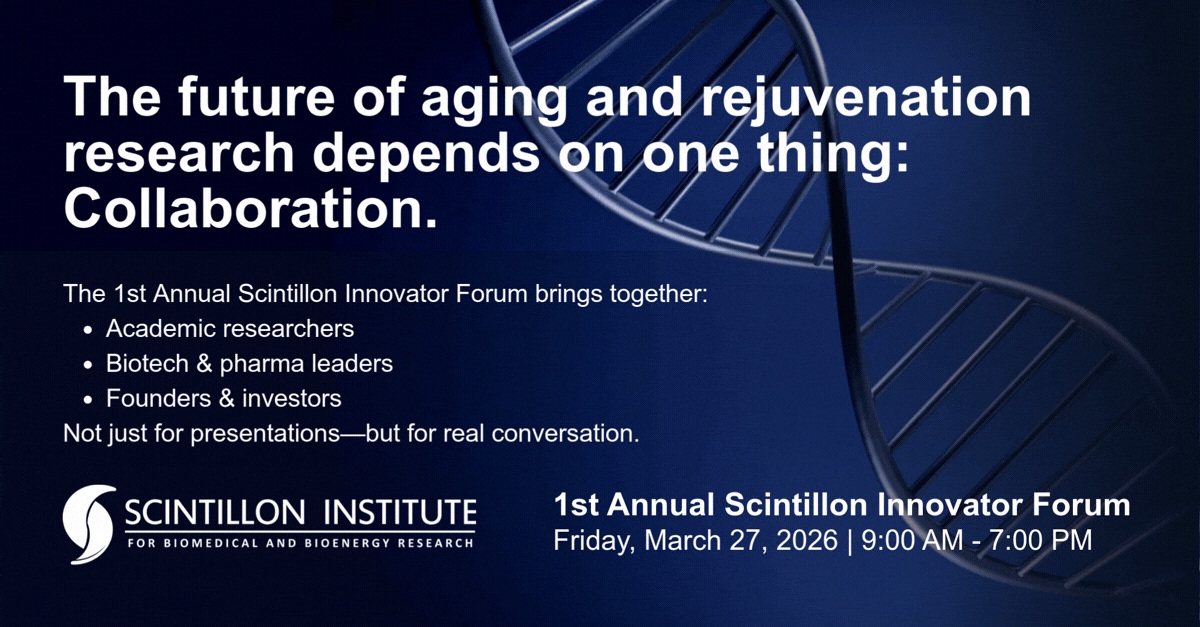 The future of aging and rejuvenation research depends on one thing: Collaboration.

The 1st Annual Scintillon Innovator Forum brings together:
• Academic researchers
• Biotech & pharma leaders
• Founders & investors
Not just for presentations—but for real conversation.

SCINTILLON INSTITUTE
FOR BIOMEDICAL AND BIOENERGY RESEARCH

1st Annual Scintillon Innovator Forum
Friday, March 27, 2026 | 9:00 AM - 7:00 PM